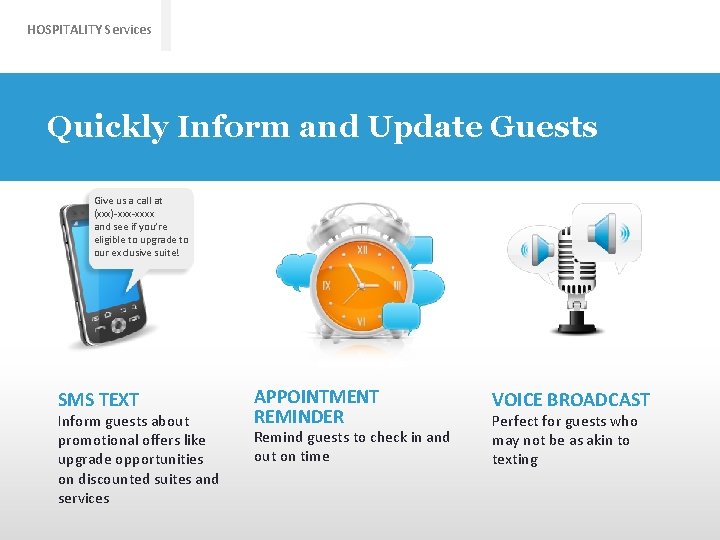 HOSPITALITY Services

Quickly Inform and Update Guests

Give us a call at (xxx)-xxx-xxxx and see if you're eligible to upgrade to our exclusive suite!

XII
III
VI
IX

SMS TEXT
Inform guests about promotional offers like upgrade opportunities on discounted suites and services

APPOINTMENT REMINDER
Remind guests to check in and out on time

VOICE BROADCAST
Perfect for guests who may not be as akin to texting